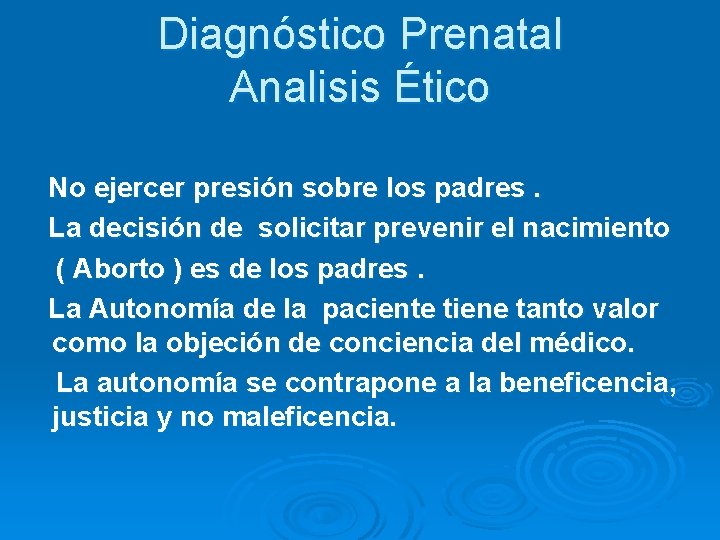 Diagnóstico Prenatal
Analisis Ético

No ejercer presión sobre los padres .

La decisión de solicitar prevenir el nacimiento ( Aborto ) es de los padres .

La Autonomía de la paciente tiene tanto valor como la objeción de conciencia del médico.

La autonomía se contrapone a la beneficencia, justicia y no maleficencia.